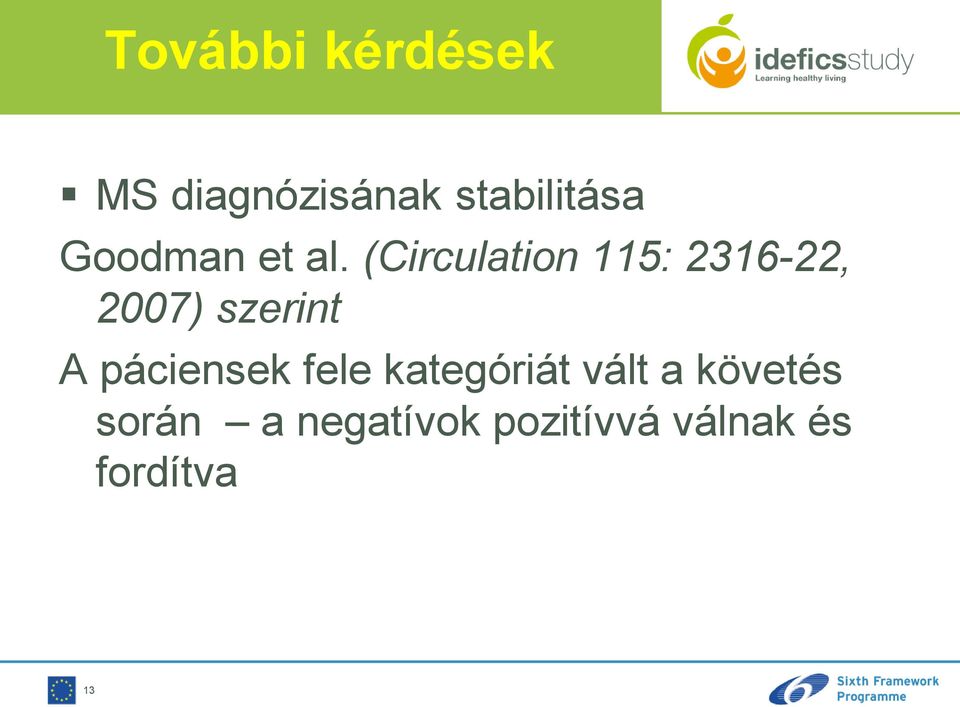 További kérdések

ideficsstudy
Learning healthy living

▪ MS diagnózisának stabilitása

Goodman et al. (Circulation 115: 2316-22, 2007) szerint

A páciensek fele kategóriát vált a követés során – a negatívok pozitívvá válnak és fordítva

13

Sixth Framework Programme